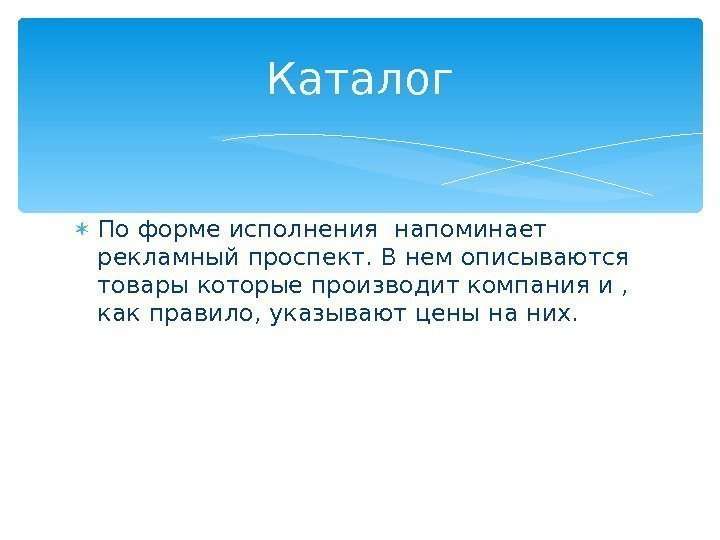 Каталог

По форме исполнения напоминает рекламный проспект. В нем описываются товары которые производит компания и , как правило, указывают цены на них.